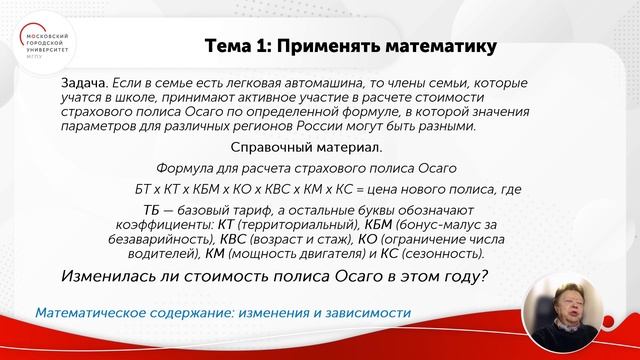 МОСКОВСКИЙ ГОРОДСКОЙ УНИВЕРСИТЕТ МГПУ

Тема 1: Применять математику

Задача. Если в семье есть легковая автомашина, то члены семьи, которые учатся в школе, принимают активное участие в расчете стоимости страхового полиса Осаго по определенной формуле, в которой значения параметров для различных регионов России могут быть разными.

Справочный материал.

Формула для расчета страхового полиса Осаго

БТ х КТ х КБМ х КО х КВС х КМ х КС = цена нового полиса, где

ТБ — базовый тариф, а остальные буквы обозначают коэффициенты: КТ (территориальный), КБМ (бонус-малус за безаварийность), КВС (возраст и стаж), КО (ограничение числа водителей), КМ (мощность двигателя) и КС (сезонность).

Изменилась ли стоимость полиса Осаго в этом году?

Математическое содержание: изменения и зависимости